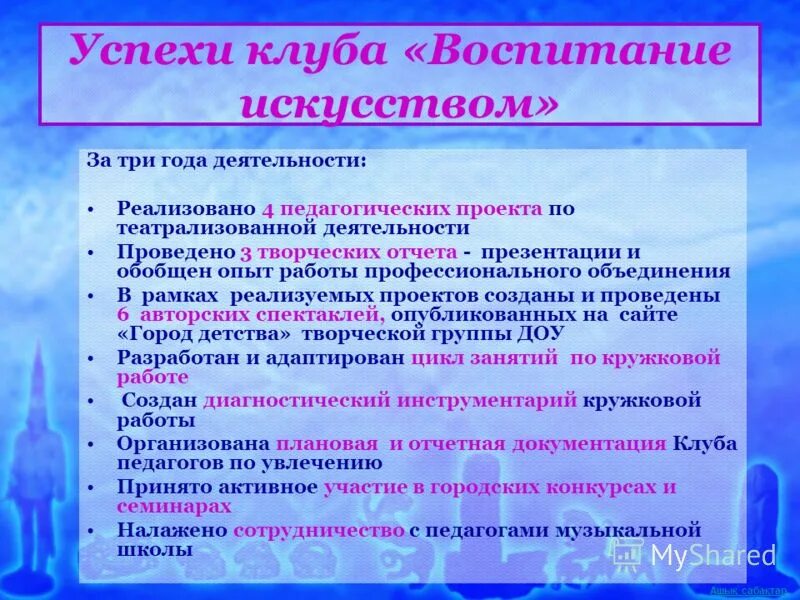 Успехи клуба «Воспитание искусством»

За три года деятельности:

• Реализовано 4 педагогических проекта по театрализованной деятельности
• Проведено 3 творческих отчета - презентации и обобщен опыт работы профессионального объединения
• В рамках реализуемых проектов созданы и проведены 6 авторских спектаклей, опубликованных на сайте «Город детства» творческой группы ДОУ
• Разработан и адаптирован цикл занятий по кружковой работе
• Создан диагностический инструментарий кружковой работы
• Организована плановая и отчетная документация Клуба педагогов по увлечению
• Принято активное участие в городских конкурсах и семинарах
• Налажено сотрудничество с педагогами музыкальной школы

MyShared

Ашық сабақтар